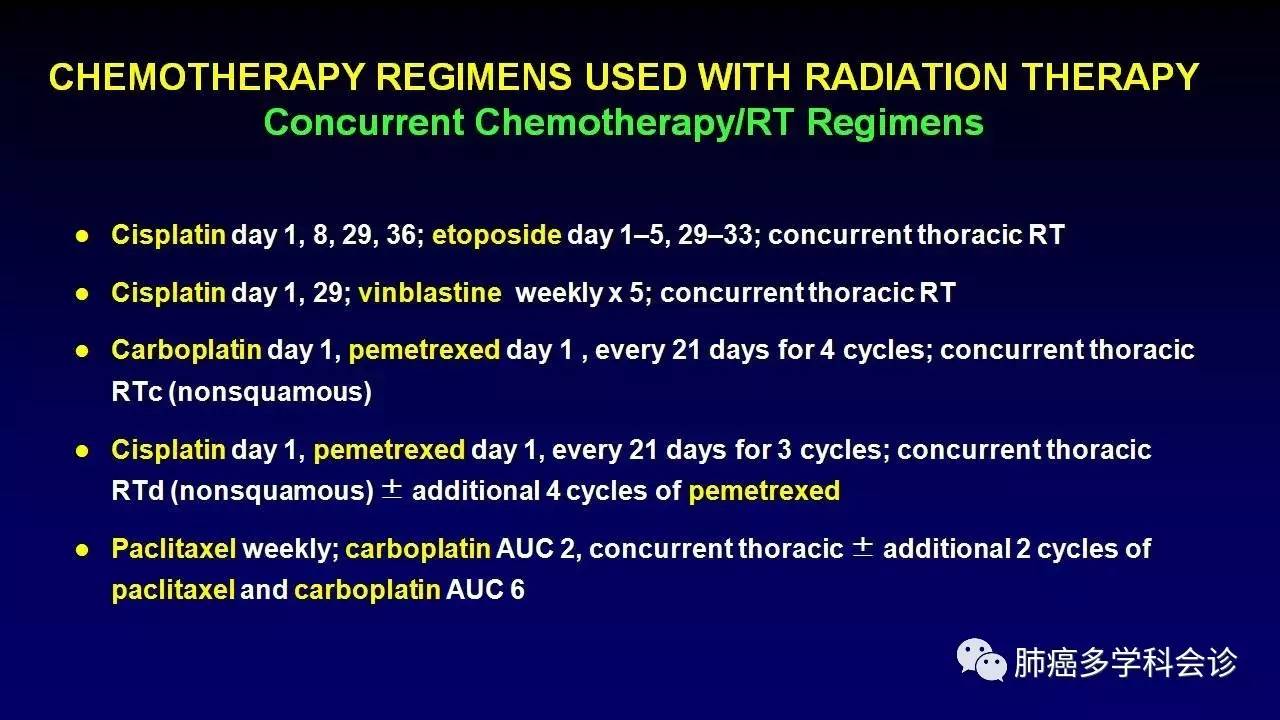 CHEMOTHERAPY REGIMENS USED WITH RADIATION THERAPY
Concurrent Chemotherapy/RT Regimens

● Cisplatin day 1, 8, 29, 36; etoposide day 1–5, 29–33; concurrent thoracic RT

● Cisplatin day 1, 29; vinblastine weekly x 5; concurrent thoracic RT

● Carboplatin day 1, pemetrexed day 1 , every 21 days for 4 cycles; concurrent thoracic RTc (nonsquamous)

● Cisplatin day 1, pemetrexed day 1, every 21 days for 3 cycles; concurrent thoracic RTd (nonsquamous) ± additional 4 cycles of pemetrexed

● Paclitaxel weekly; carboplatin AUC 2, concurrent thoracic ± additional 2 cycles of paclitaxel and carboplatin AUC 6

肺癌多学科会诊